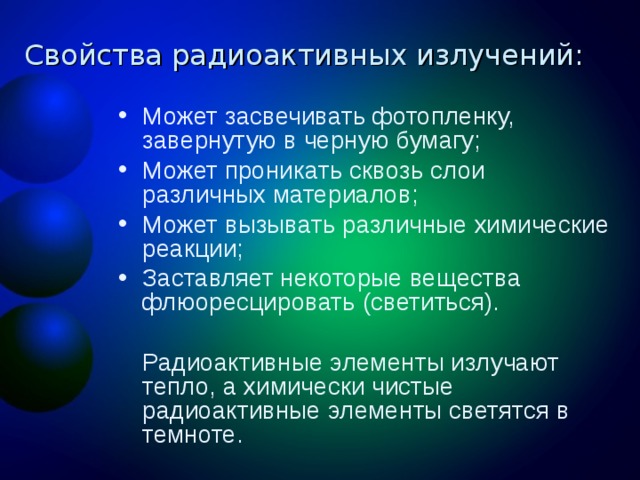 Свойства радиоактивных излучений:

• Может засвечивать фотопленку, завернутую в черную бумагу;
• Может проникать сквозь слои различных материалов;
• Может вызывать различные химические реакции;
• Заставляет некоторые вещества флюоресцировать (светиться).

Радиоактивные элементы излучают тепло, а химически чистые радиоактивные элементы светятся в темноте.